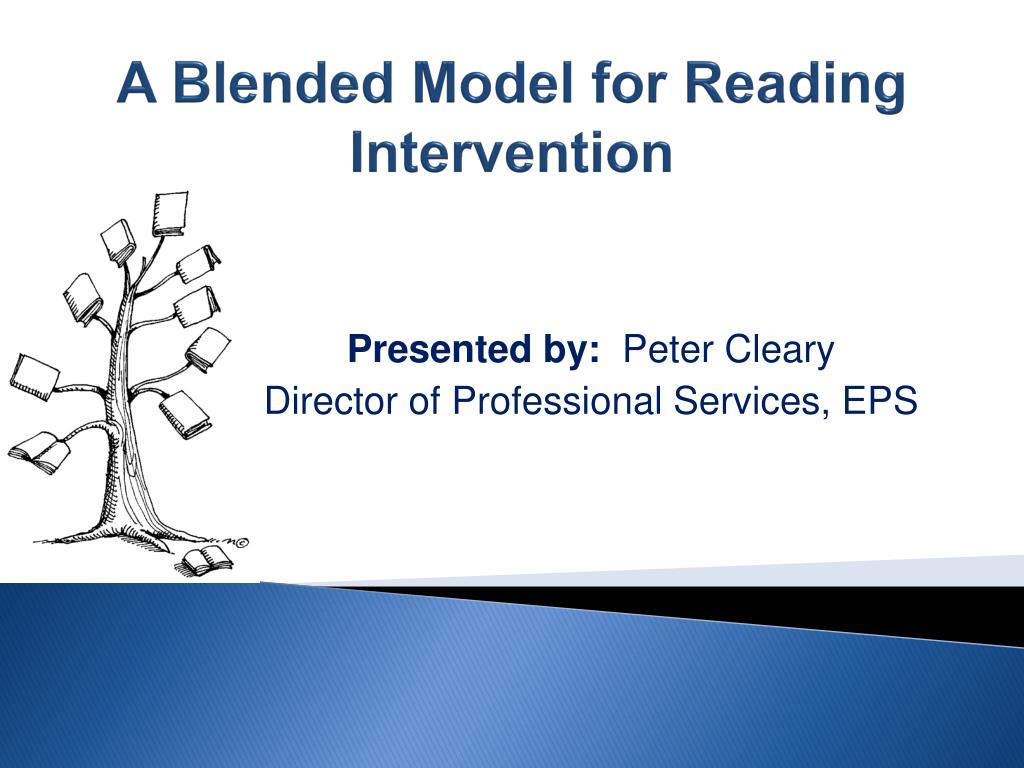 A Blended Model for Reading Intervention

Presented by: Peter Cleary
Director of Professional Services, EPS